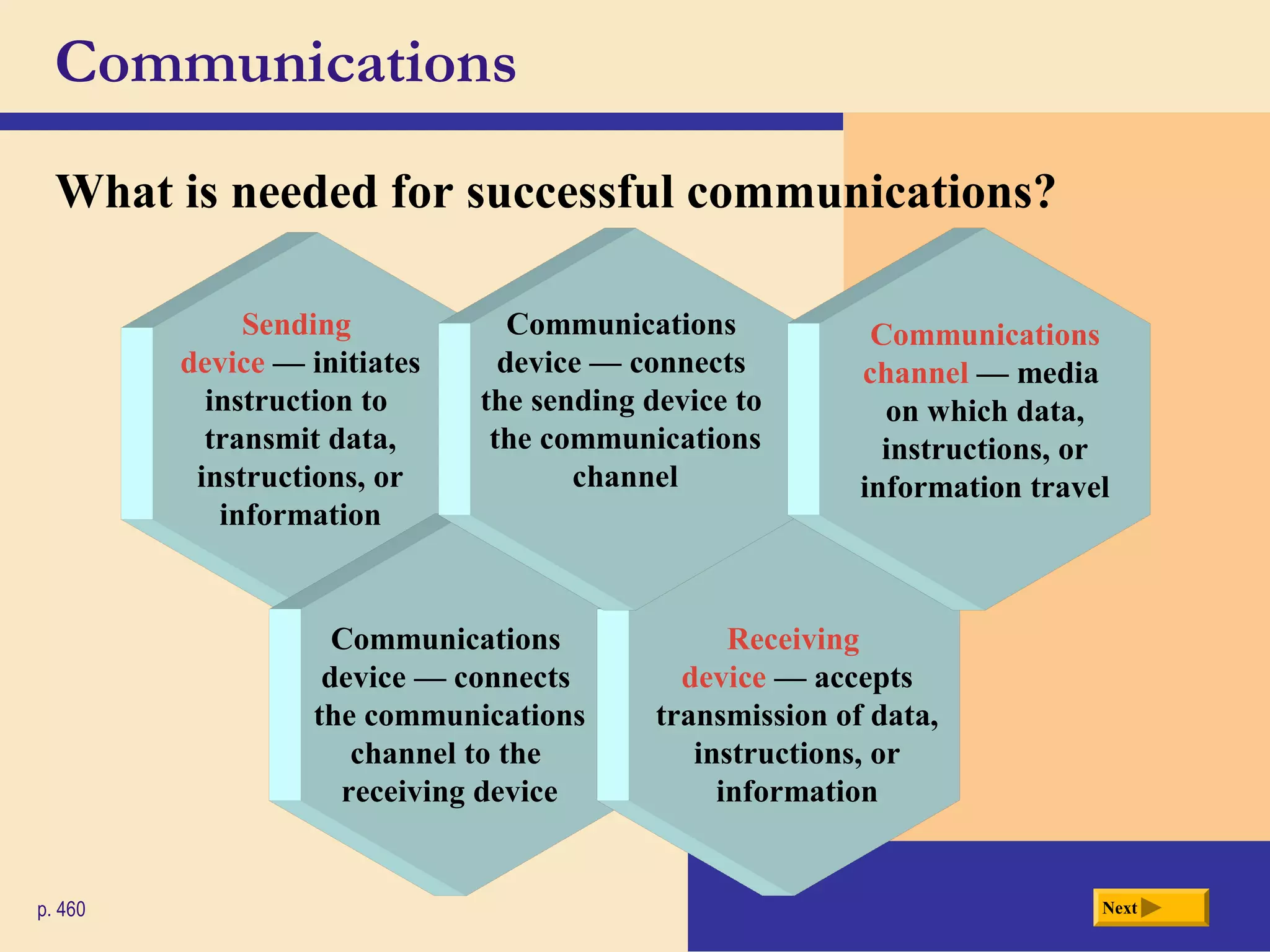 Communications

What is needed for successful communications?

Sending device — initiates instruction to transmit data, instructions, or information

Communications device — connects the sending device to the communications channel

Communications channel — media on which data, instructions, or information travel

Communications device — connects the communications channel to the receiving device

Receiving device — accepts transmission of data, instructions, or information

p. 460

Next